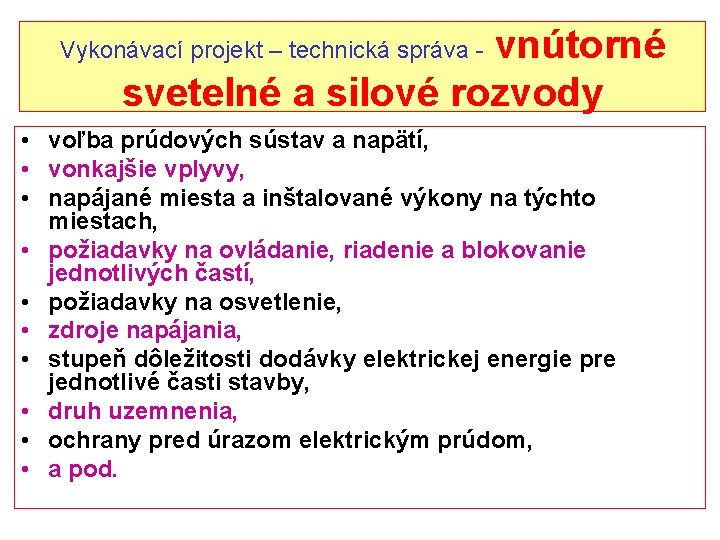 Vykonávací projekt – technická správa - vnútorné svetelné a silové rozvody

• voľba prúdových sústav a napätí,
• vonkajšie vplyvy,
• napájané miesta a inštalované výkony na týchto miestach,
• požiadavky na ovládanie, riadenie a blokovanie jednotlivých častí,
• požiadavky na osvetlenie,
• zdroje napájania,
• stupeň dôležitosti dodávky elektrickej energie pre jednotlivé časti stavby,
• druh uzemnenia,
• ochrany pred úrazom elektrickým prúdom,
• a pod.